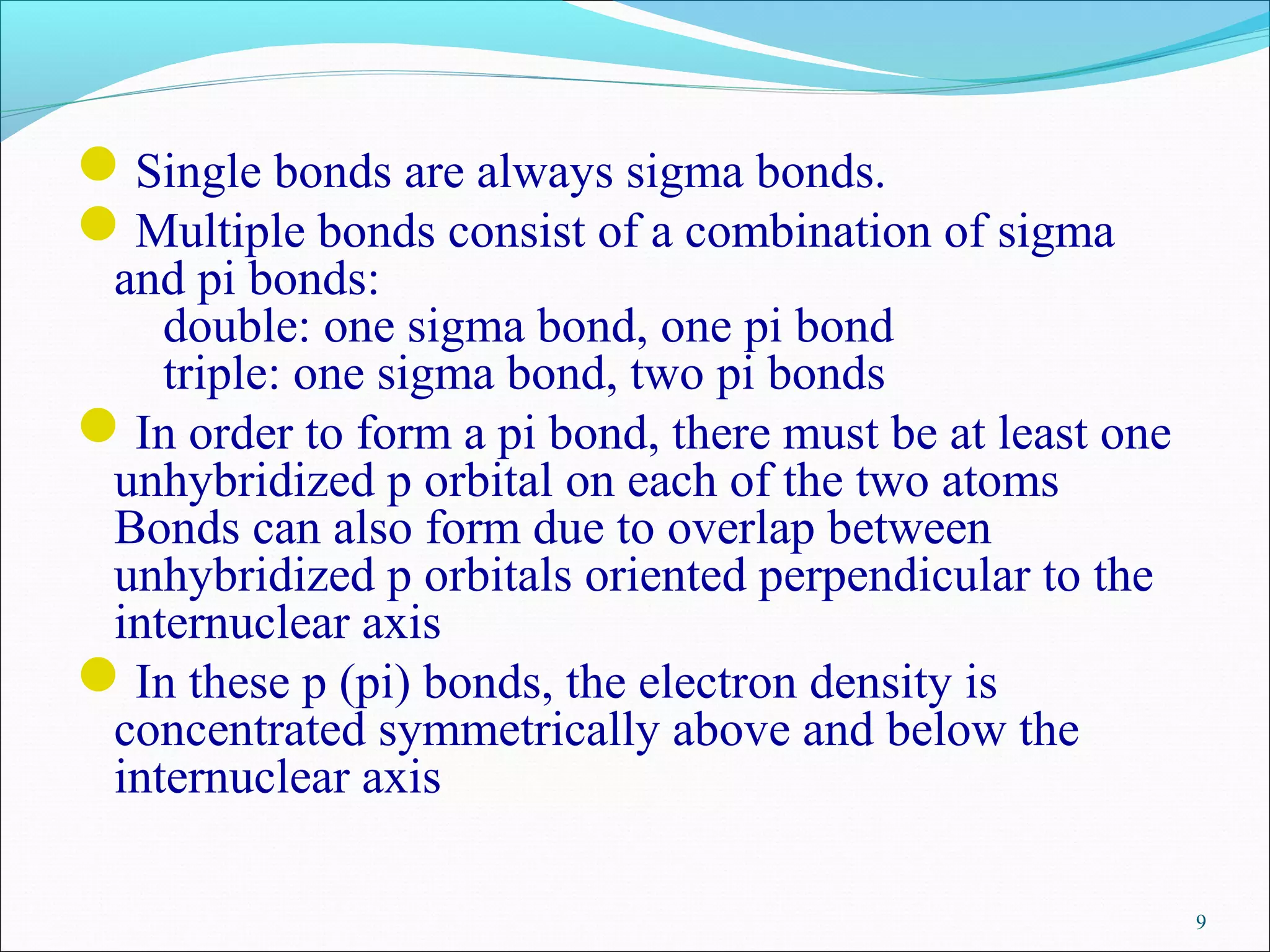 Single bonds are always sigma bonds.

Multiple bonds consist of a combination of sigma and pi bonds:
double: one sigma bond, one pi bond
triple: one sigma bond, two pi bonds

In order to form a pi bond, there must be at least one unhybridized p orbital on each of the two atoms Bonds can also form due to overlap between unhybridized p orbitals oriented perpendicular to the internuclear axis

In these p (pi) bonds, the electron density is concentrated symmetrically above and below the internuclear axis

9